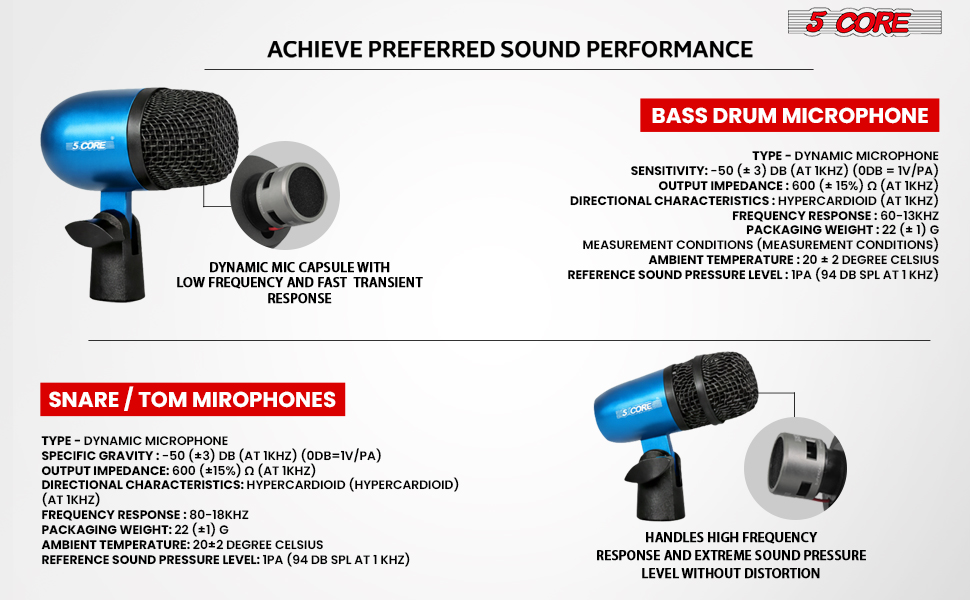 5 CORE

ACHIEVE PREFERRED SOUND PERFORMANCE

5 CORE

DYNAMIC MIC CAPSULE WITH LOW FREQUENCY AND FAST TRANSIENT RESPONSE

BASS DRUM MICROPHONE

TYPE - DYNAMIC MICROPHONE
SENSITIVITY: -50 (± 3) DB (AT 1KHZ) (0DB = 1V/PA)
OUTPUT IMPEDANCE : 600 (± 15%) Ω (AT 1KHZ)
DIRECTIONAL CHARACTERISTICS : HYPERCARDIOID (AT 1KHZ)
FREQUENCY RESPONSE : 60-13KHZ
PACKAGING WEIGHT : 22 (± 1) G
MEASUREMENT CONDITIONS (MEASUREMENT CONDITIONS)
AMBIENT TEMPERATURE : 20 ± 2 DEGREE CELSIUS
REFERENCE SOUND PRESSURE LEVEL : 1PA (94 DB SPL AT 1 KHZ)

SNARE / TOM MIROPHONES

TYPE - DYNAMIC MICROPHONE
SPECIFIC GRAVITY : -50 (±3) DB (AT 1KHZ) (0DB=1V/PA)
OUTPUT IMPEDANCE: 600 (±15%) Ω (AT 1KHZ)
DIRECTIONAL CHARACTERISTICS: HYPERCARDIOID (HYPERCARDIOID) (AT 1KHZ)
FREQUENCY RESPONSE : 80-18KHZ
PACKAGING WEIGHT: 22 (±1) G
AMBIENT TEMPERATURE: 20±2 DEGREE CELSIUS
REFERENCE SOUND PRESSURE LEVEL: 1PA (94 DB SPL AT 1 KHZ)

5 CORE

HANDLES HIGH FREQUENCY RESPONSE AND EXTREME SOUND PRESSURE LEVEL WITHOUT DISTORTION